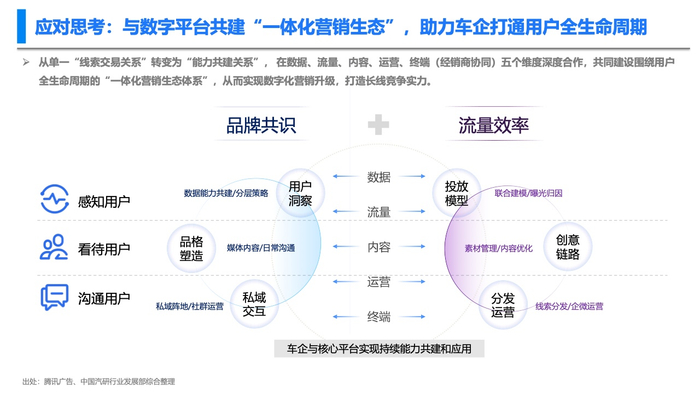 应对思考：与数字平台共建“一体化营销生态”，助力车企打通用户全生命周期

➢ 从单一“线索交易关系”转变为“能力共建关系”，在数据、流量、内容、运营、终端（经销商协同）五个维度深度合作，共同建设围绕用户全生命周期的“一体化营销生态体系”，从而实现数字化营销升级，打造长线竞争实力。

品牌共识

流量效率

感知用户

看待用户

沟通用户

数据能力共建/分层策略

用户洞察

品格塑造

媒体内容/日常沟通

私域阵地/社群运营

私域交互

数据

流量

内容

运营

终端

投放模型

联合建模/曝光归因

素材管理/内容优化

创意链路

分发运营

线索分发/企微运营

车企与核心平台实现持续能力共建和应用

出处：腾讯广告、中国汽研行业发展部综合整理